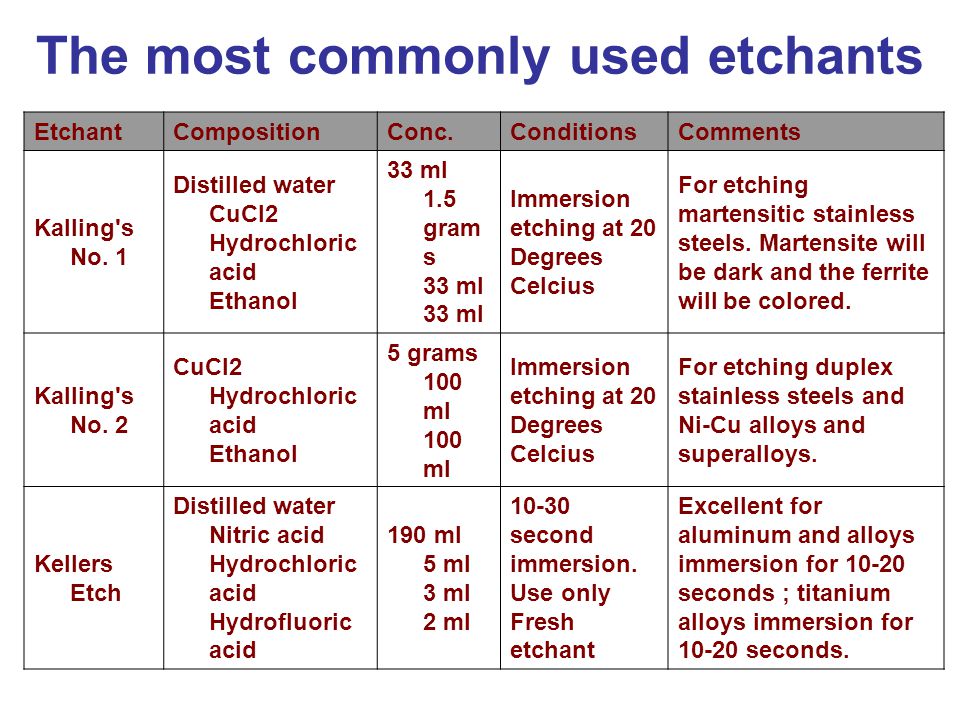 The most commonly used etchants

| Etchant | Composition | Conc. | Conditions | Comments |
|---|---|---|---|---|
| Kalling's No. 1 | Distilled water CuCl2 Hydrochloric acid Ethanol | 33 ml 1.5 grams 33 ml 33 ml | Immersion etching at 20 Degrees Celcius | For etching martensitic stainless steels. Martensite will be dark and the ferrite will be colored. |
| Kalling's No. 2 | CuCl2 Hydrochloric acid Ethanol | 5 grams 100 ml 100 ml | Immersion etching at 20 Degrees Celcius | For etching duplex stainless steels and Ni-Cu alloys and superalloys. |
| Kellers Etch | Distilled water Nitric acid Hydrochloric acid Hydrofluoric acid | 190 ml 5 ml 3 ml 2 ml | 10-30 second immersion. Use only Fresh etchant | Excellent for aluminum and alloys immersion for 10-20 seconds ; titanium alloys immersion for 10-20 seconds. |